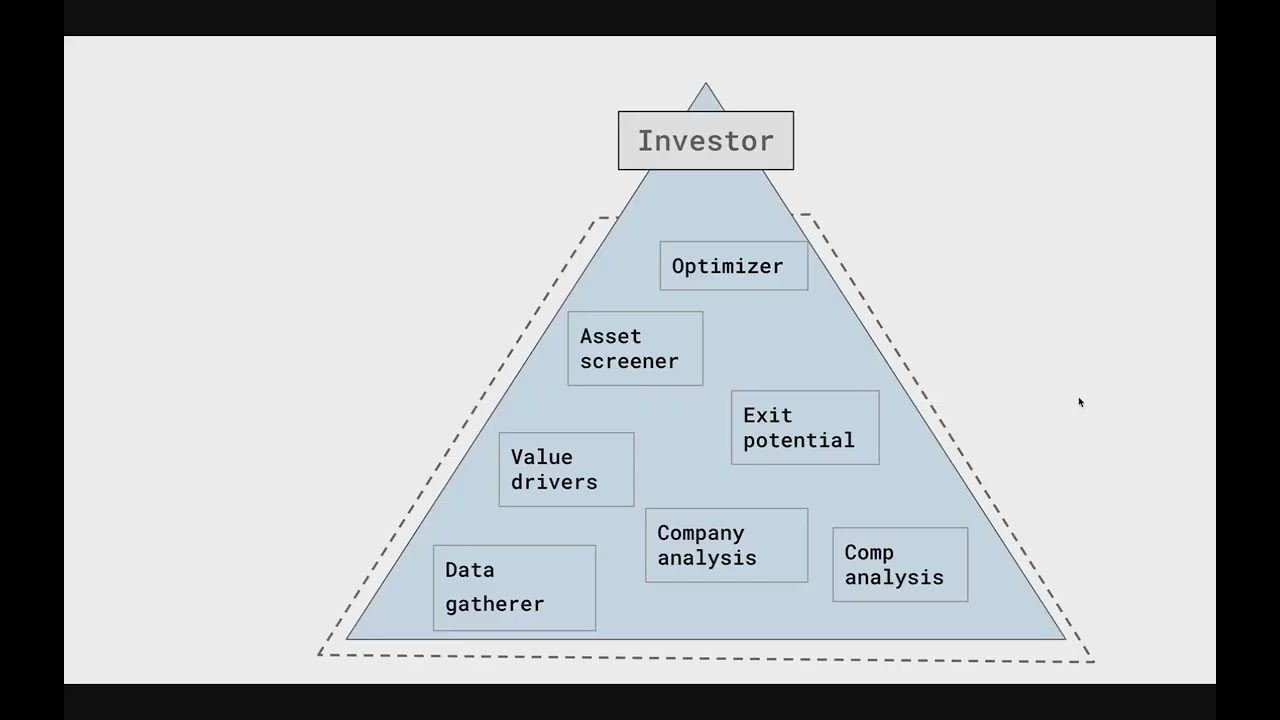 Investor

Optimizer

Asset screener

Exit potential

Value drivers

Company analysis

Comp analysis

Data gatherer